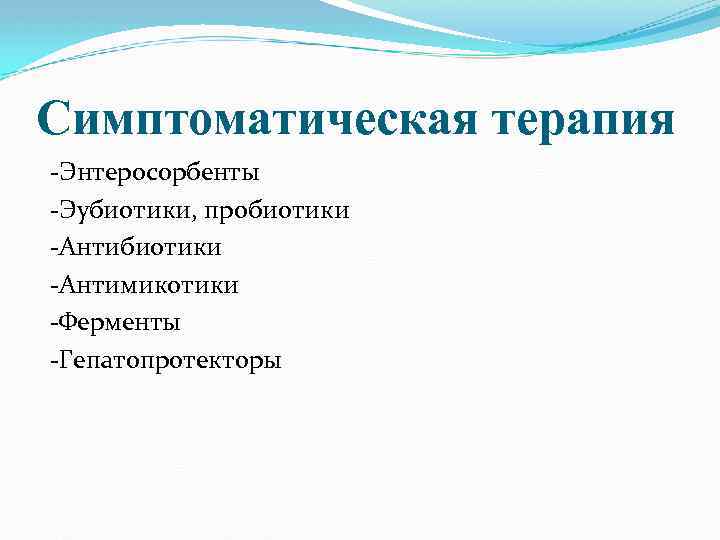 Симптоматическая терапия

-Энтеросорбенты
-Эубиотики, пробиотики
-Антибиотики
-Антимикотики
-Ферменты
-Гепатопротекторы